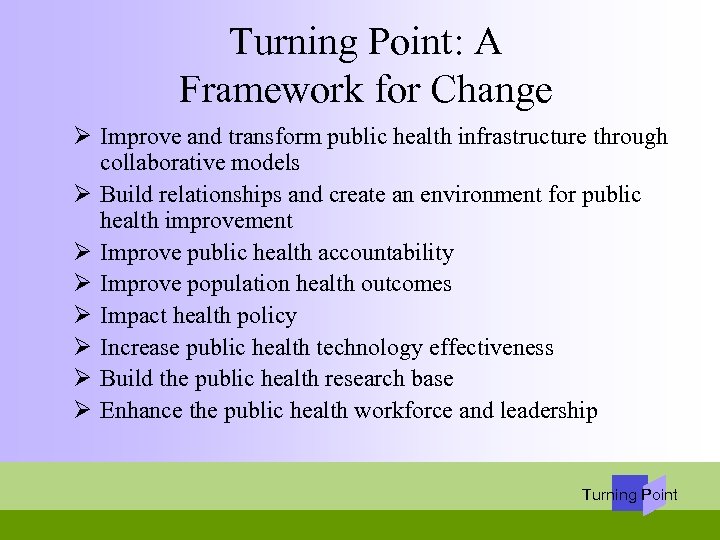 Turning Point: A Framework for Change

➢ Improve and transform public health infrastructure through collaborative models
➢ Build relationships and create an environment for public health improvement
➢ Improve public health accountability
➢ Improve population health outcomes
➢ Impact health policy
➢ Increase public health technology effectiveness
➢ Build the public health research base
➢ Enhance the public health workforce and leadership

Turning Point